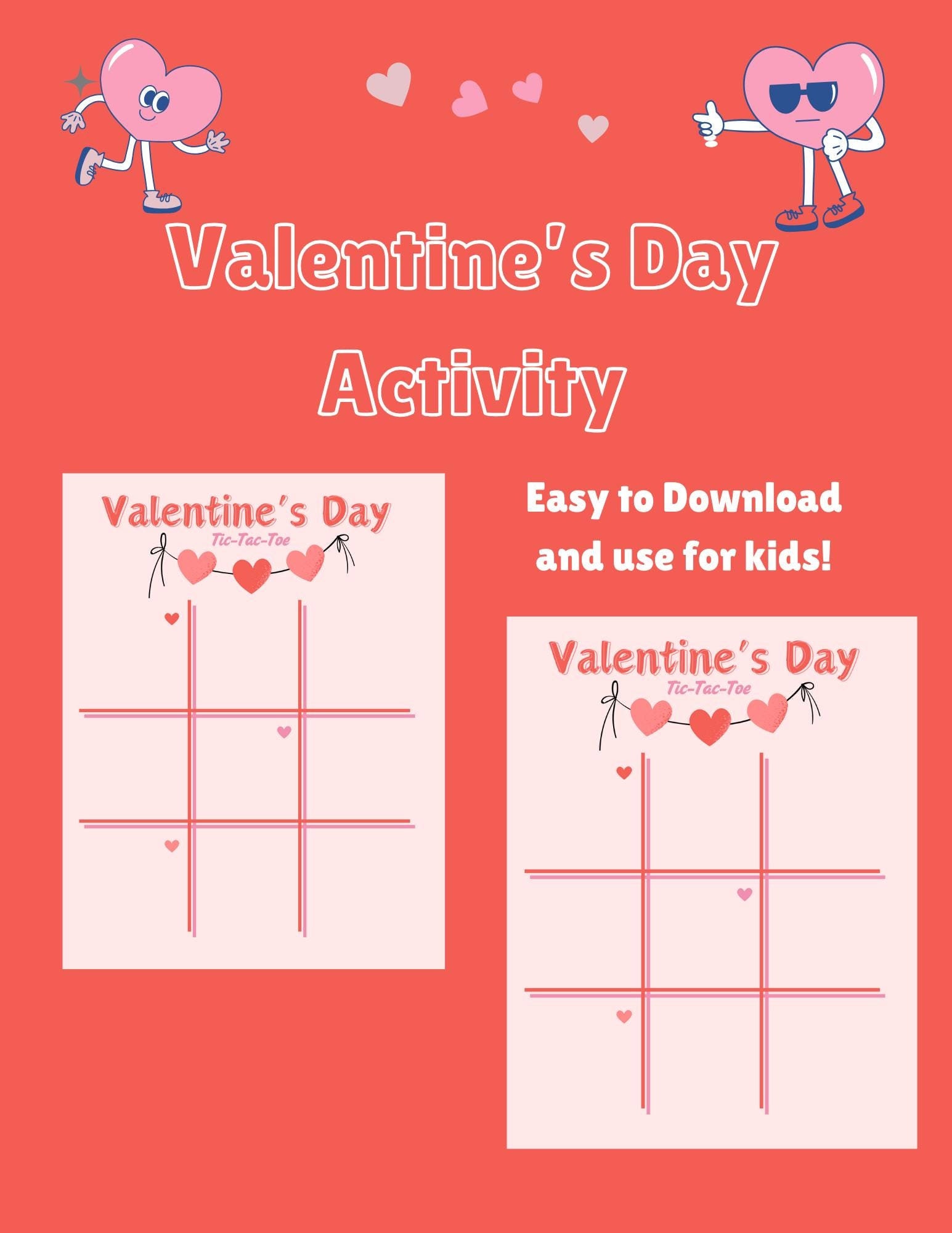 Valentine's Day Activity

Valentine's Day
Tic-Tac-Toe

Easy to Download and use for kids!

Valentine's Day
Tic-Tac-Toe